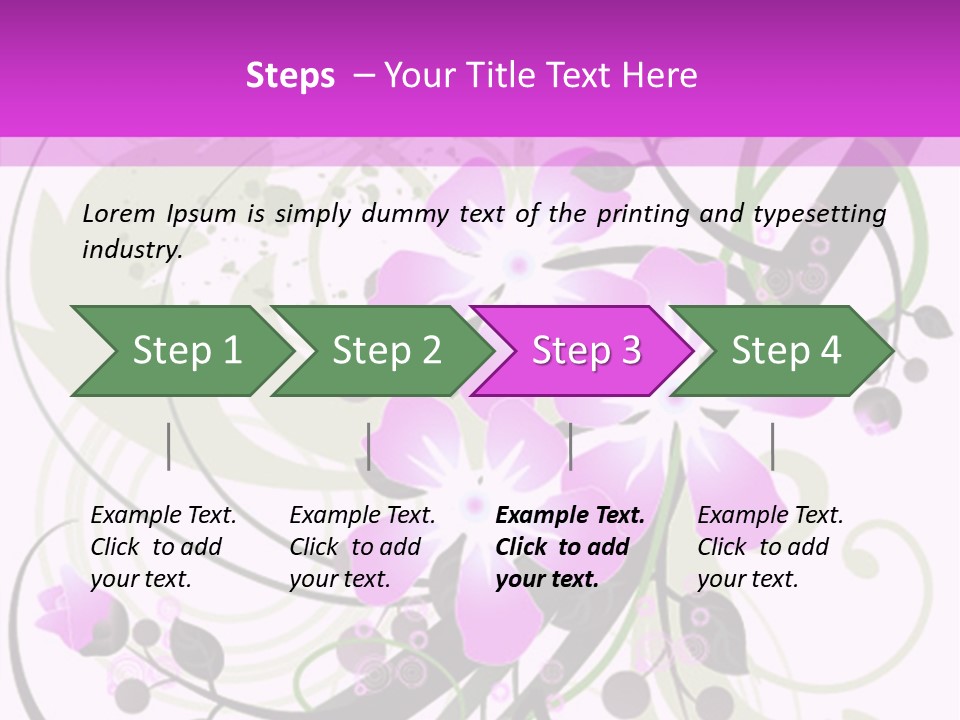 Steps – Your Title Text Here

Lorem Ipsum is simply dummy text of the printing and typesetting industry.

Step 1

Step 2

Step 3

Step 4

Example Text. Click to add your text.

Example Text. Click to add your text.

Example Text. Click to add your text.

Example Text. Click to add your text.